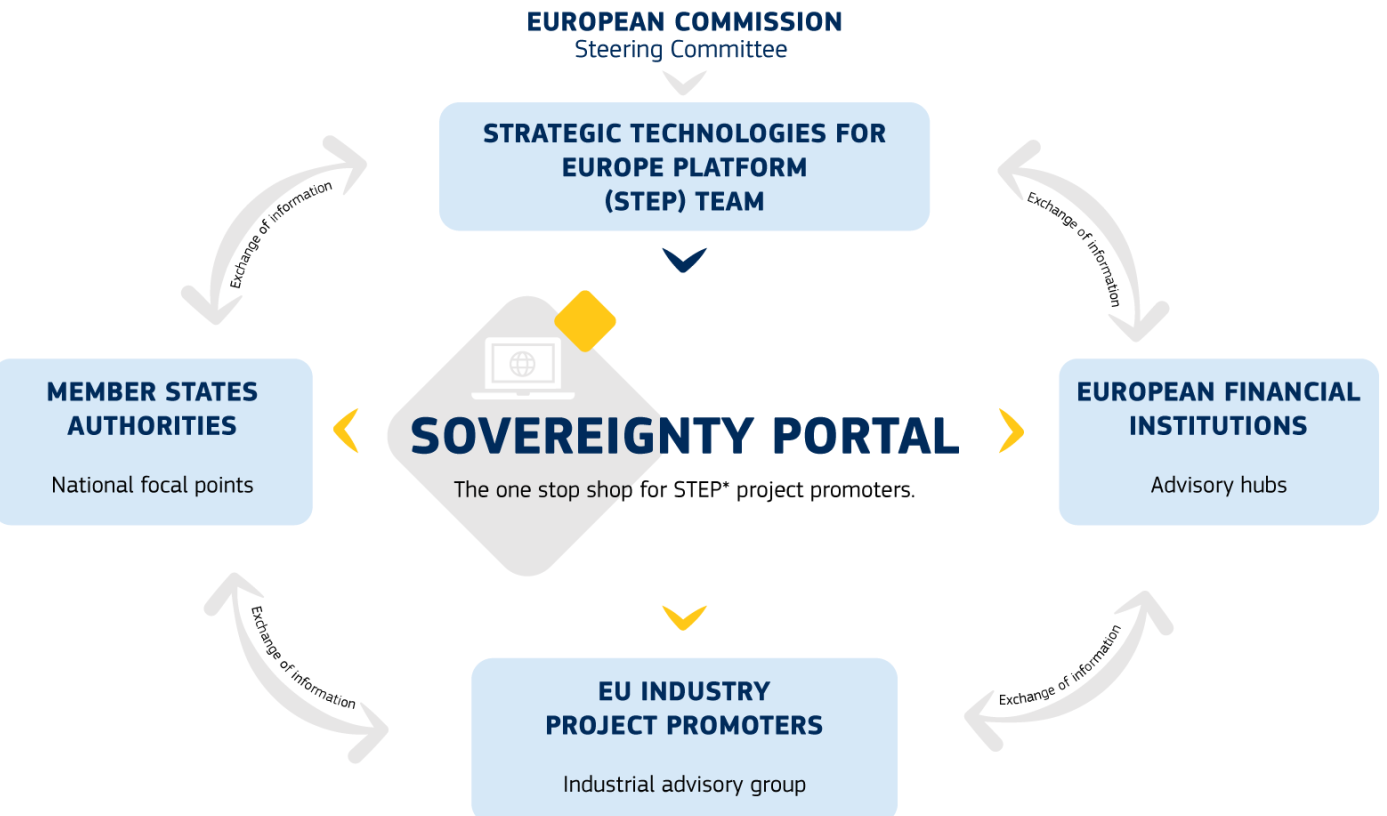 EUROPEAN COMMISSION
Steering Committee

STRATEGIC TECHNOLOGIES FOR EUROPE PLATFORM (STEP) TEAM

Exchange of information

Exchange of information

MEMBER STATES AUTHORITIES

National focal points

SOVEREIGNTY PORTAL

The one stop shop for STEP* project promoters.

EUROPEAN FINANCIAL INSTITUTIONS

Advisory hubs

Exchange of information

Exchange of information

EU INDUSTRY PROJECT PROMOTERS

Industrial advisory group